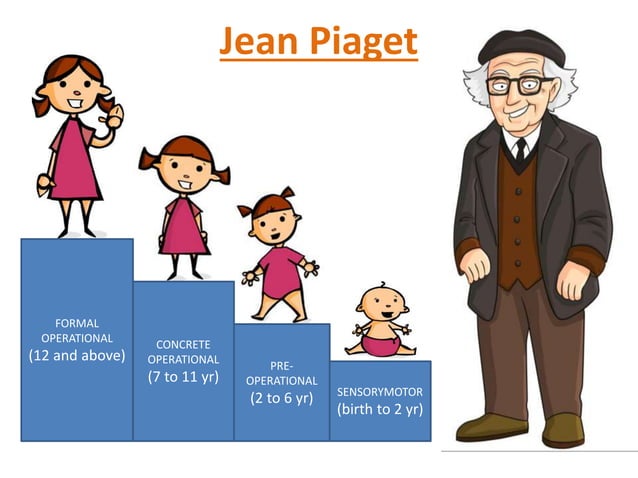 Jean Piaget

FORMAL OPERATIONAL (12 and above)

CONCRETE OPERATIONAL (7 to 11 yr)

PRE-OPERATIONAL (2 to 6 yr)

SENSORYMOTOR (birth to 2 yr)